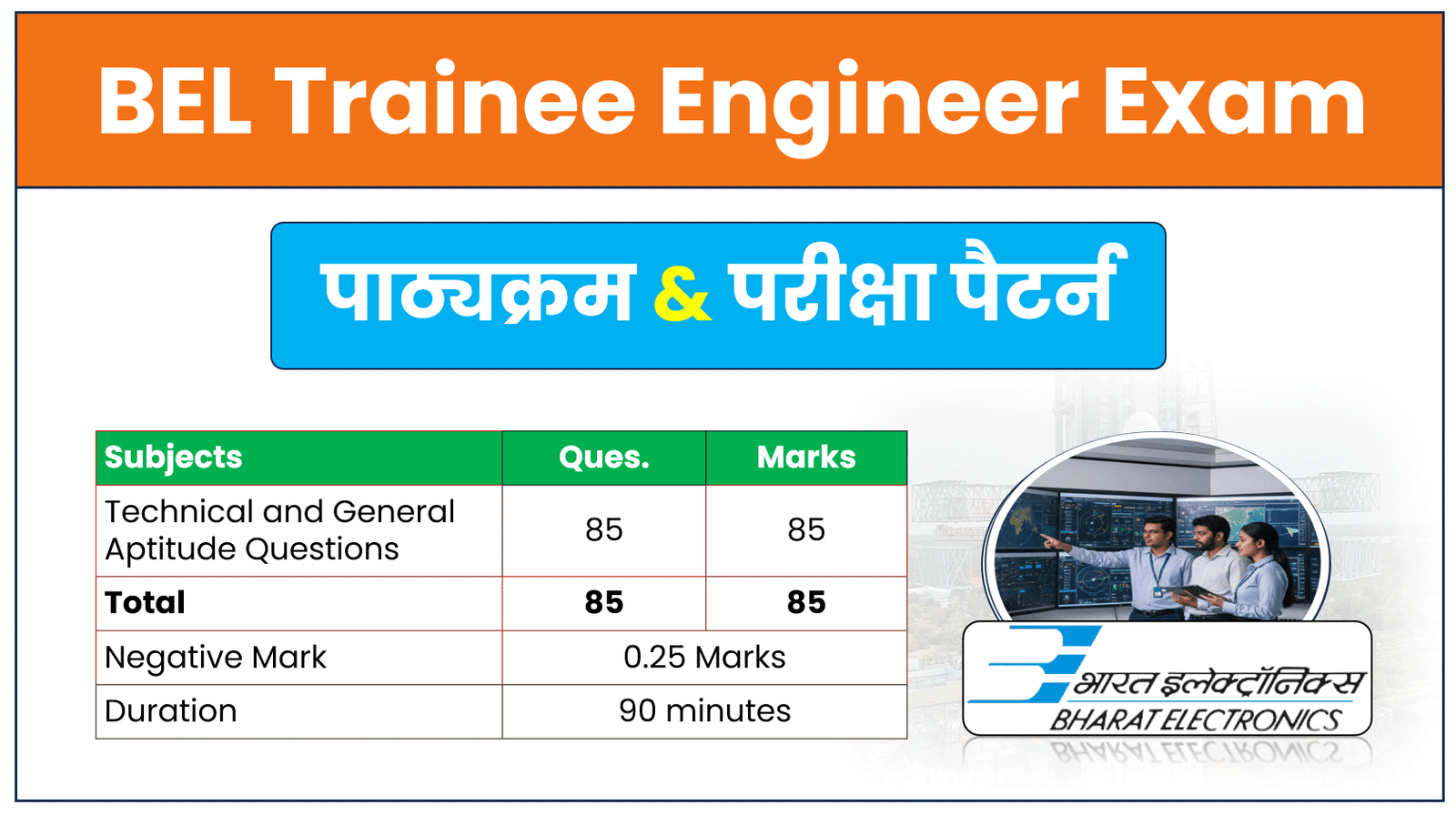 BEL Trainee Engineer Exam

पाठ्यक्रम & परीक्षा पैटर्न

| Subjects | Ques. | Marks |
|---|---|---|
| Technical and General Aptitude Questions | 85 | 85 |
| **Total** | **85** | **85** |
| Negative Mark | 0.25 Marks | |
| Duration | 90 minutes | |

भारत इलेक्ट्रॉनिक्स
BHARAT ELECTRONICS